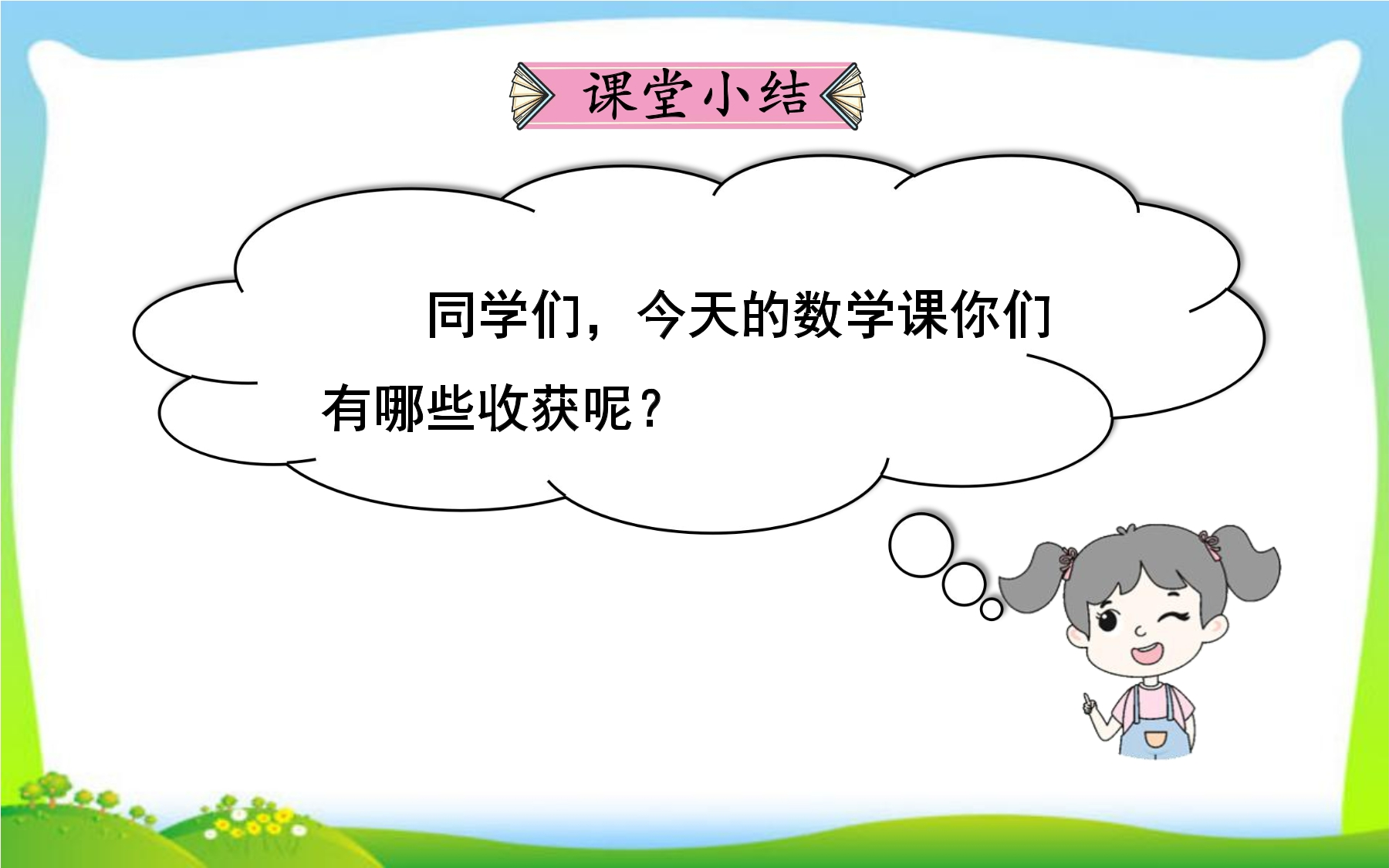 课堂小结

同学们，今天的数学课你们有哪些收获呢？